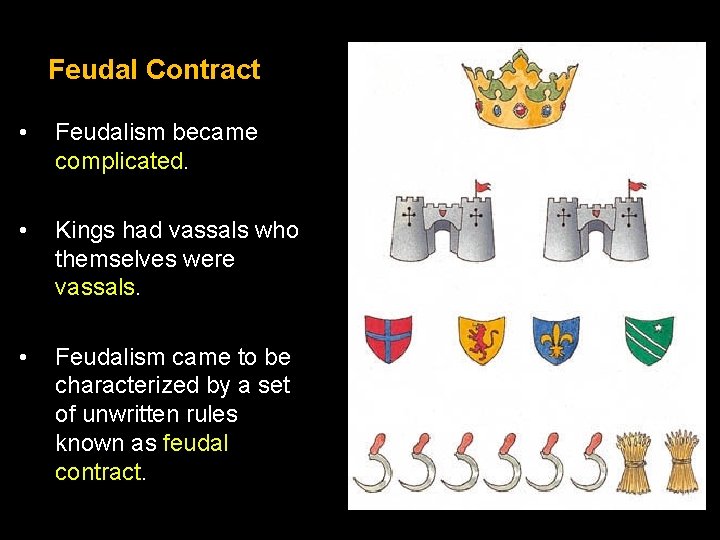 Feudal Contract

• Feudalism became complicated.

• Kings had vassals who themselves were vassals.

• Feudalism came to be characterized by a set of unwritten rules known as feudal contract.